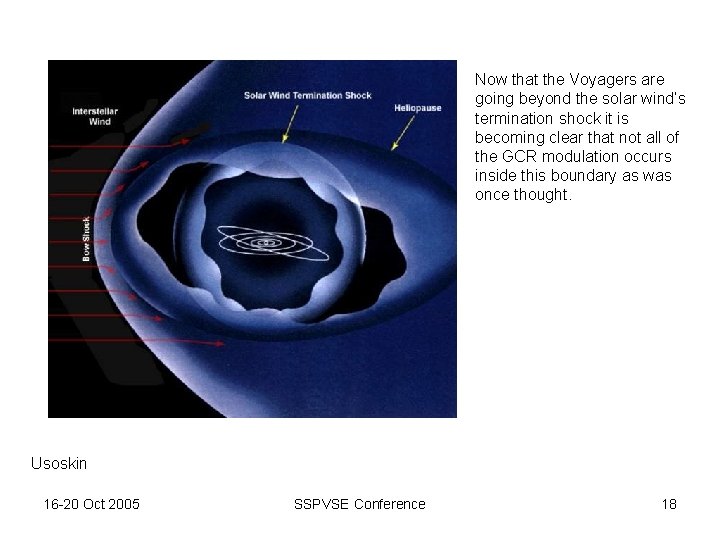 Interstellar Wind

Solar Wind Termination Shock

Heliopause

Bow Shock

Now that the Voyagers are going beyond the solar wind's termination shock it is becoming clear that not all of the GCR modulation occurs inside this boundary as was once thought.

Usoskin

16-20 Oct 2005

SSPVSE Conference

18